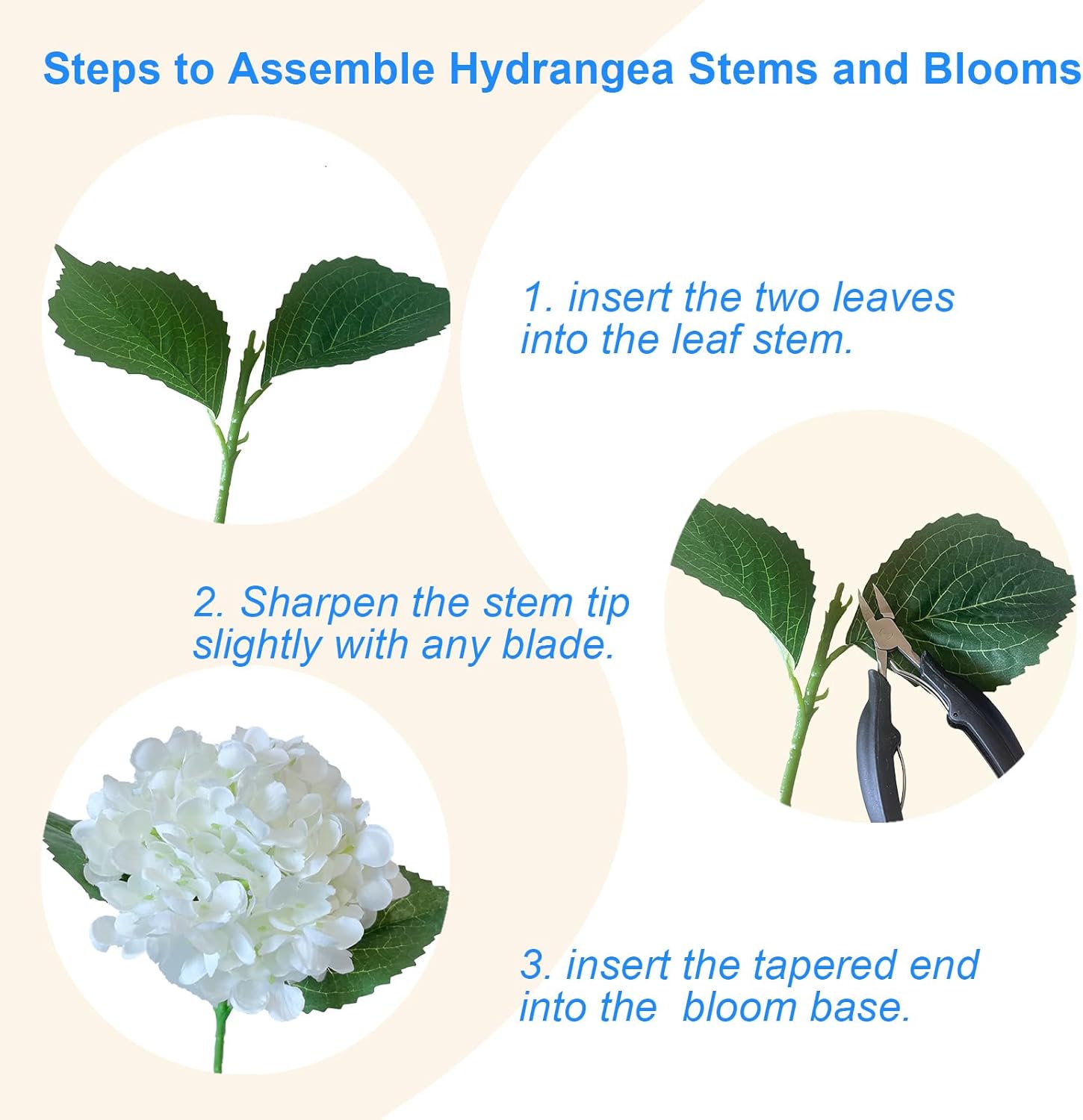 Steps to Assemble Hydrangea Stems and Blooms

1. insert the two leaves into the leaf stem.

2. Sharpen the stem tip slightly with any blade.

3. insert the tapered end into the  bloom base.